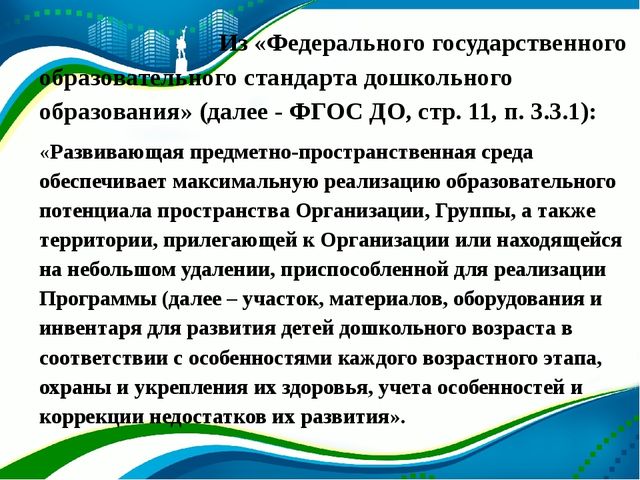 Из «Федерального государственного образовательного стандарта дошкольного образования» (далее - ФГОС ДО, стр. 11, п. 3.3.1):

«Развивающая предметно-пространственная среда обеспечивает максимальную реализацию образовательного потенциала пространства Организации, Группы, а также территории, прилегающей к Организации или находящейся на небольшом удалении, приспособленной для реализации Программы (далее – участок, материалов, оборудования и инвентаря для развития детей дошкольного возраста в соответствии с особенностями каждого возрастного этапа, охраны и укрепления их здоровья, учета особенностей и коррекции недостатков их развития».